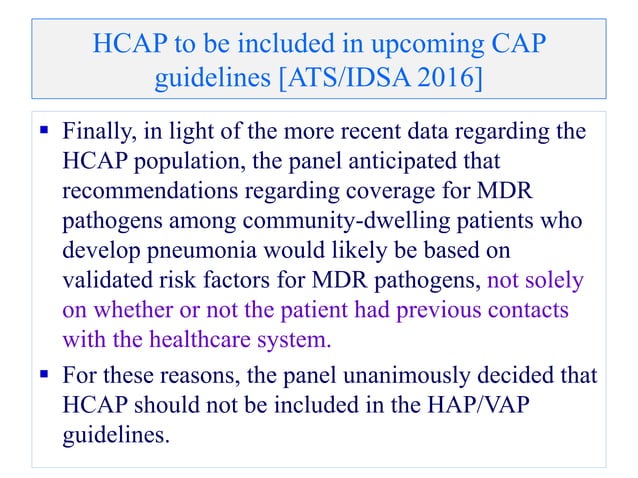 HCAP to be included in upcoming CAP guidelines [ATS/IDSA 2016]

▪ Finally, in light of the more recent data regarding the HCAP population, the panel anticipated that recommendations regarding coverage for MDR pathogens among community-dwelling patients who develop pneumonia would likely be based on validated risk factors for MDR pathogens, not solely on whether or not the patient had previous contacts with the healthcare system.

▪ For these reasons, the panel unanimously decided that HCAP should not be included in the HAP/VAP guidelines.